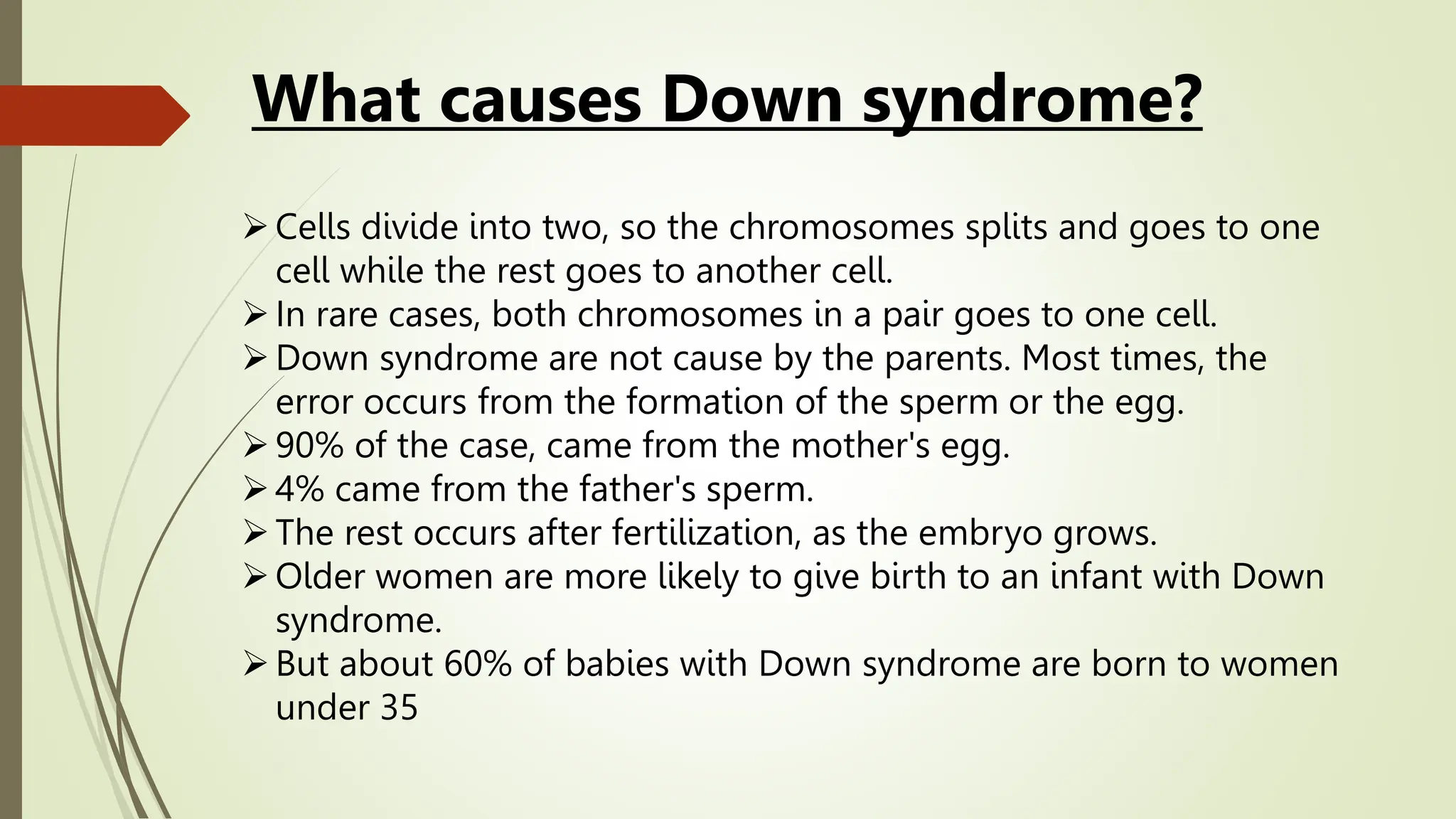 What causes Down syndrome?

➢ Cells divide into two, so the chromosomes splits and goes to one cell while the rest goes to another cell.
➢ In rare cases, both chromosomes in a pair goes to one cell.
➢ Down syndrome are not cause by the parents. Most times, the error occurs from the formation of the sperm or the egg.
➢ 90% of the case, came from the mother's egg.
➢ 4% came from the father's sperm.
➢ The rest occurs after fertilization, as the embryo grows.
➢ Older women are more likely to give birth to an infant with Down syndrome.
➢ But about 60% of babies with Down syndrome are born to women under 35